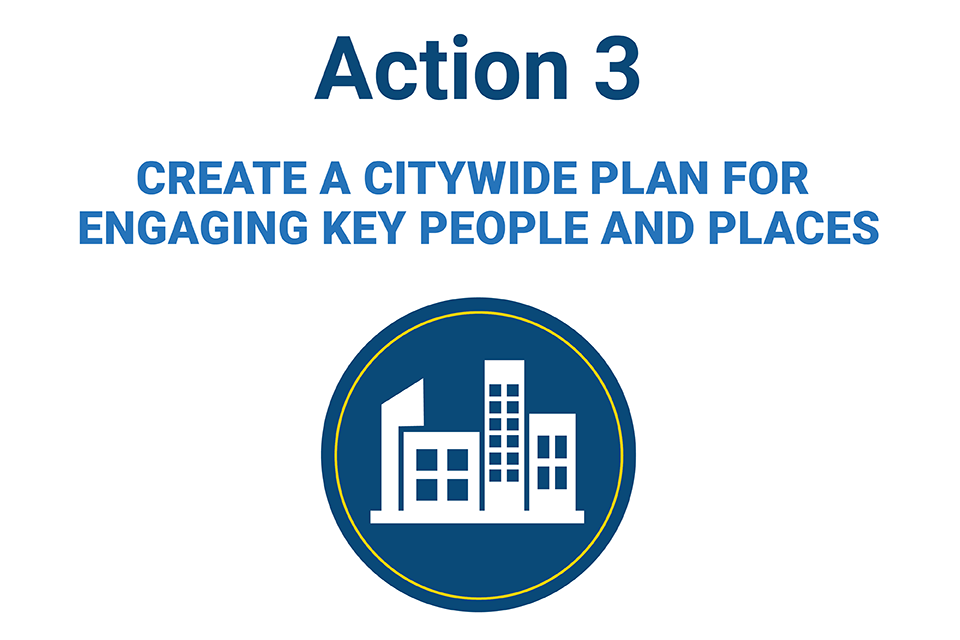 Action 3

CREATE A CITYWIDE PLAN FOR ENGAGING KEY PEOPLE AND PLACES